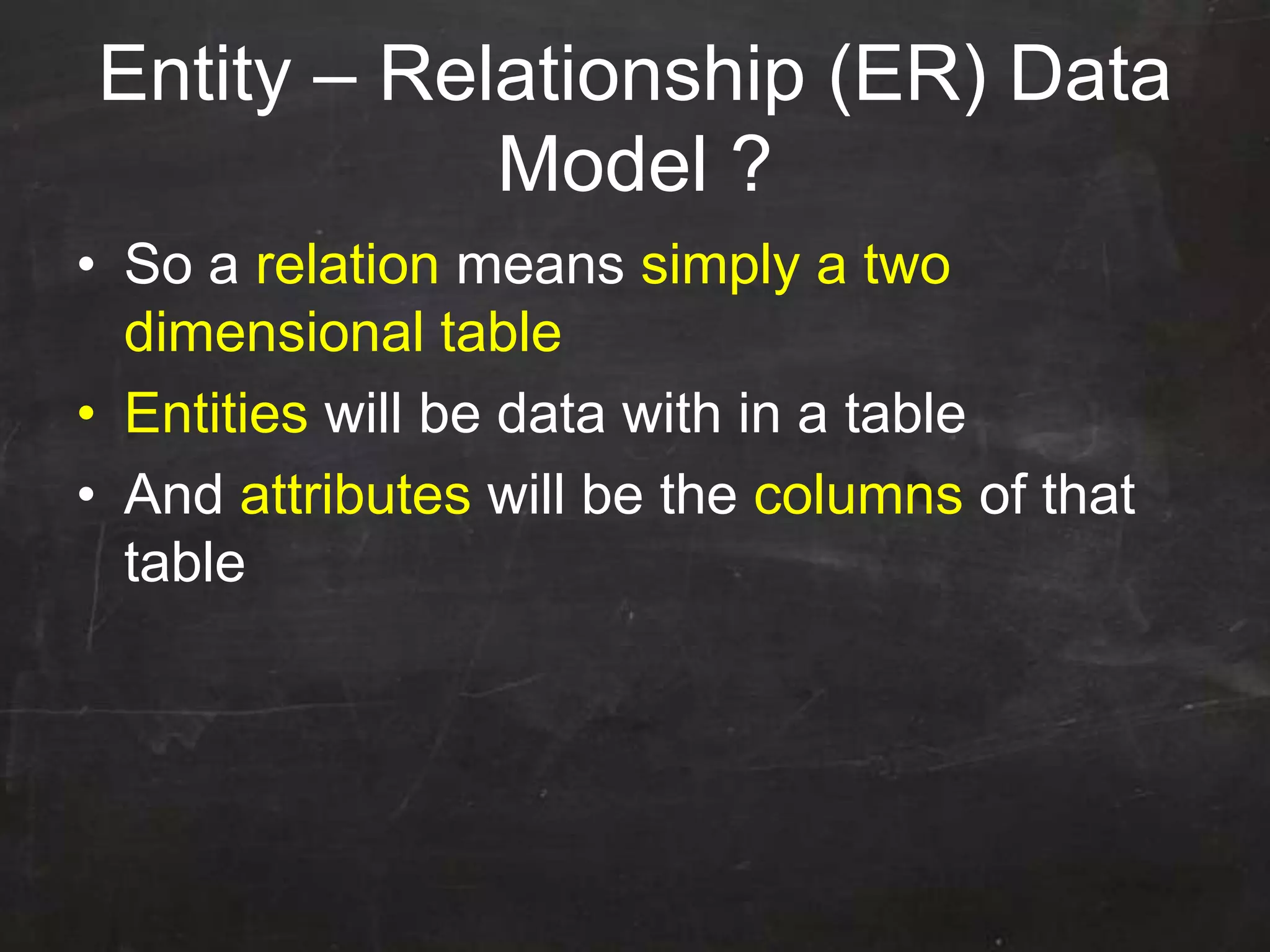 Entity – Relationship (ER) Data Model ?

• So a relation means simply a two dimensional table
• Entities will be data with in a table
• And attributes will be the columns of that table